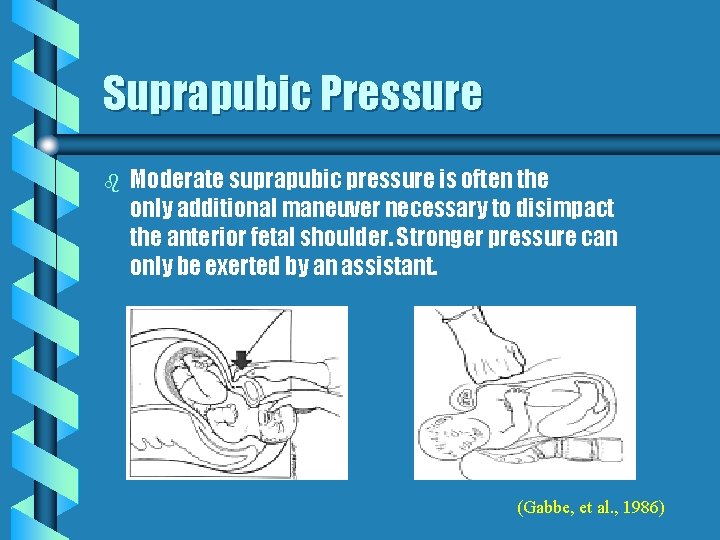 Suprapubic Pressure

Moderate suprapubic pressure is often the only additional maneuver necessary to disimpact the anterior fetal shoulder. Stronger pressure can only be exerted by an assistant.

(Gabbe, et al., 1986)